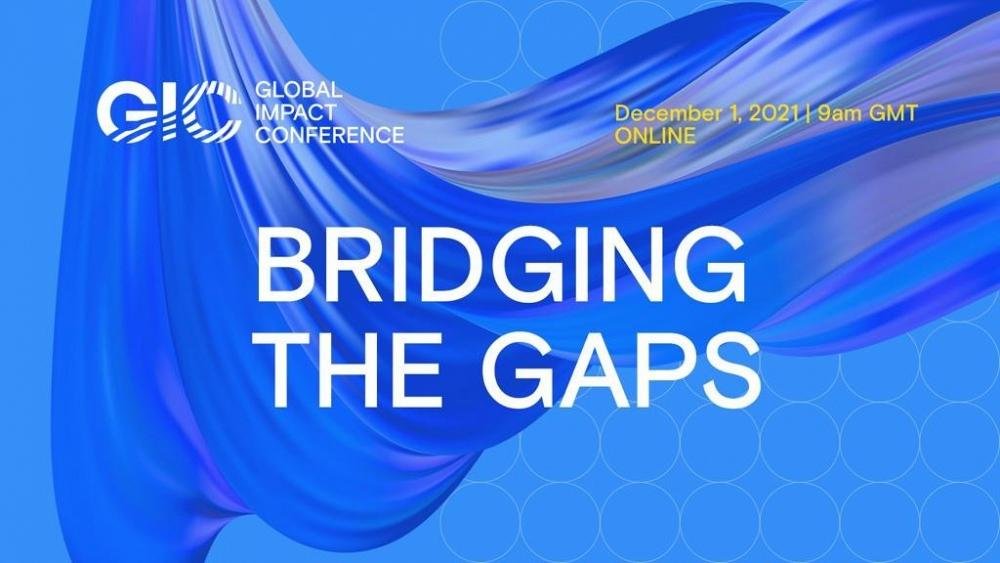 GIC GLOBAL IMPACT CONFERENCE

December 1, 2021 | 9am GMT
ONLINE

BRIDGING THE GAPS